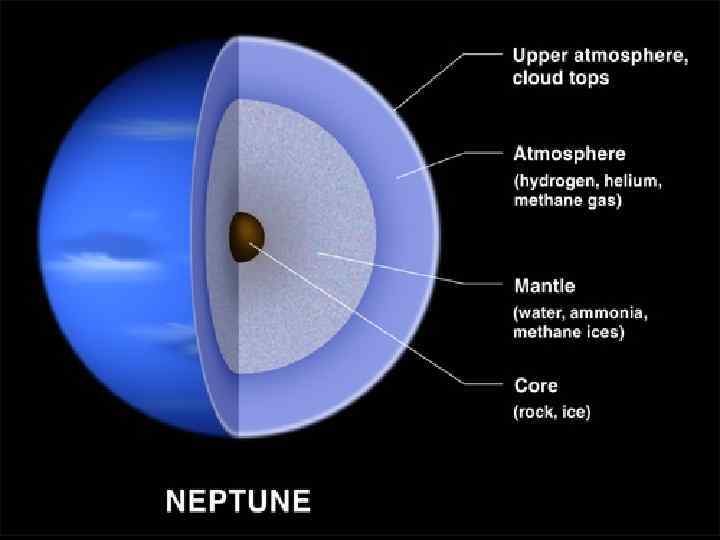 Upper atmosphere, cloud tops

Atmosphere
(hydrogen, helium, methane gas)

Mantle
(water, ammonia, methane ices)

Core
(rock, ice)

NEPTUNE